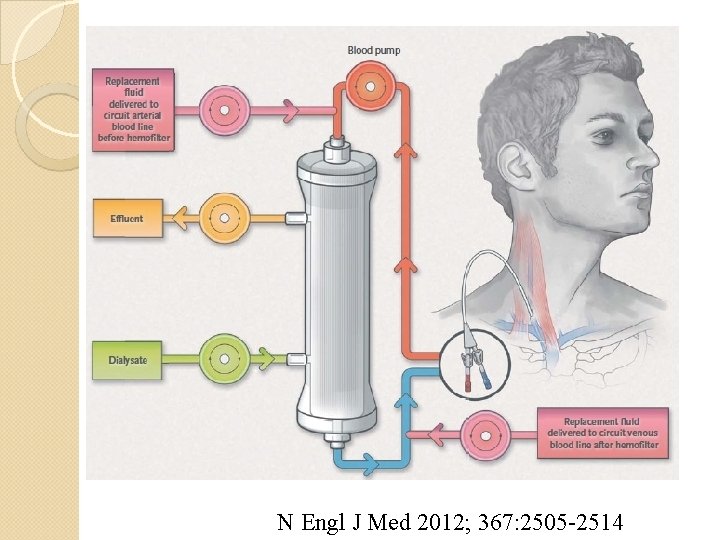 Blood pump

Replacement fluid delivered to circuit arterial blood line before hemofilter

Effluent

Dialysate

Replacement fluid delivered to circuit venous blood line after hemofilter

N Engl J Med 2012; 367:2505-2514